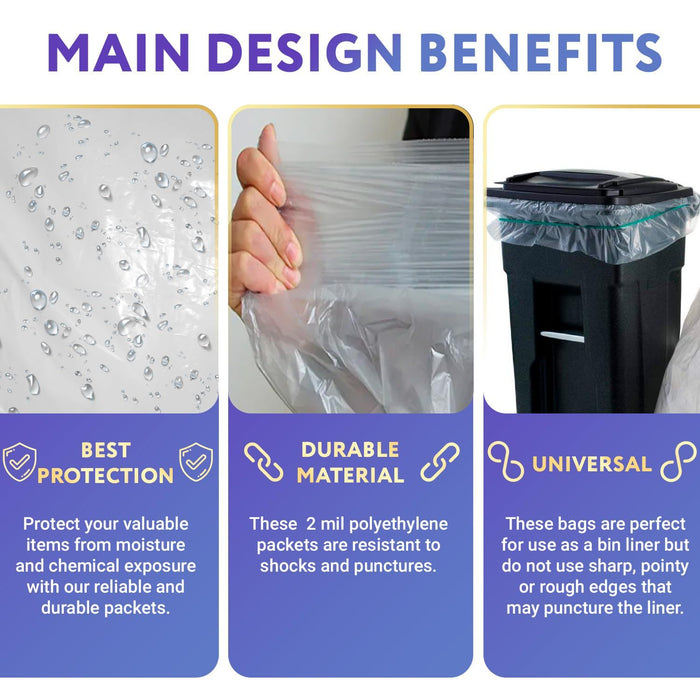 MAIN DESIGN BENEFITS

BEST PROTECTION

Protect your valuable items from moisture and chemical exposure with our reliable and durable packets.

DURABLE MATERIAL

These 2 mil polyethylene packets are resistant to shocks and punctures.

UNIVERSAL

These bags are perfect for use as a bin liner but do not use sharp, pointy or rough edges that may puncture the liner.